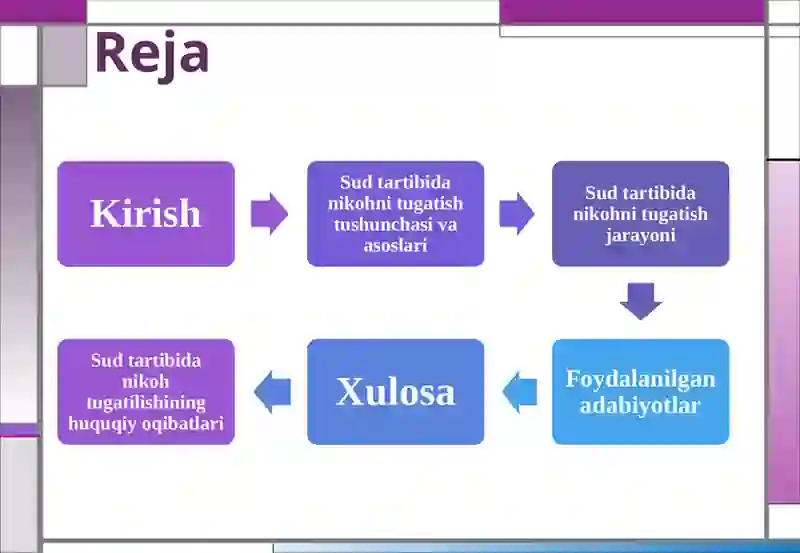 Reja

Kirish

Sud tartibida nikohni tugatish tushunchasi va asoslari

Sud tartibida nikohni tugatish jarayoni

Foydalanilgan adabiyotlar

Xulosa

Sud tartibida nikoh tugatilishining huquqiy oqibatlari